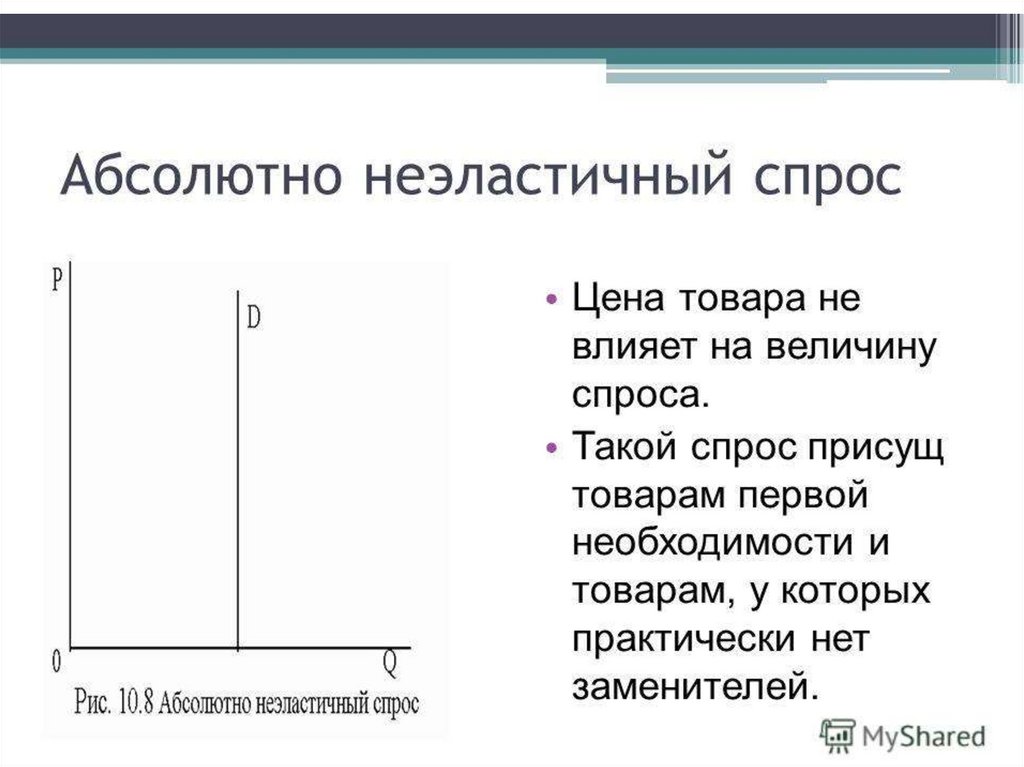 Абсолютно неэластичный спрос

P

D

0

Q

Рис. 10.8 Абсолютно неэластичный спрос

• Цена товара не влияет на величину спроса.

• Такой спрос присущ товарам первой необходимости и товарам, у которых практически нет заменителей.

MyShared